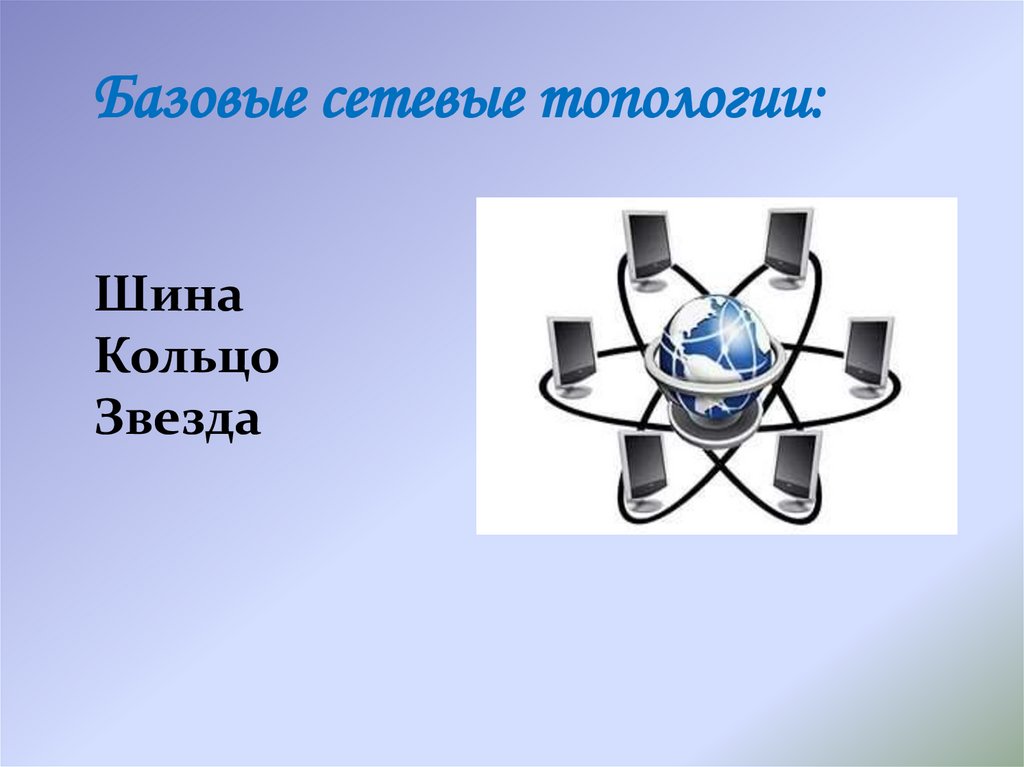 Базовые сетевые топологии:

Шина
Кольцо
Звезда